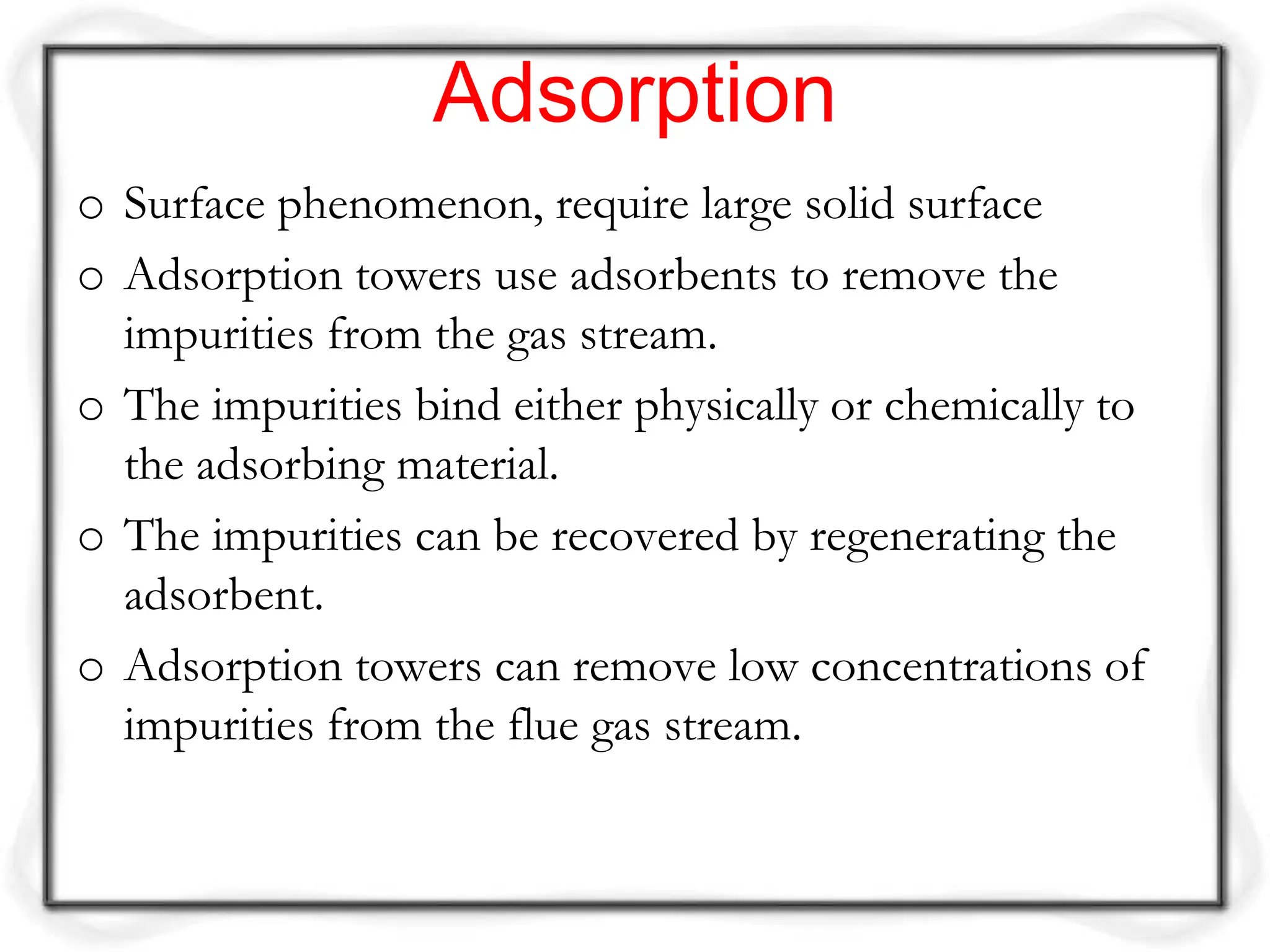 Adsorption

o Surface phenomenon, require large solid surface

o Adsorption towers use adsorbents to remove the impurities from the gas stream.

o The impurities bind either physically or chemically to the adsorbing material.

o The impurities can be recovered by regenerating the adsorbent.

o Adsorption towers can remove low concentrations of impurities from the flue gas stream.